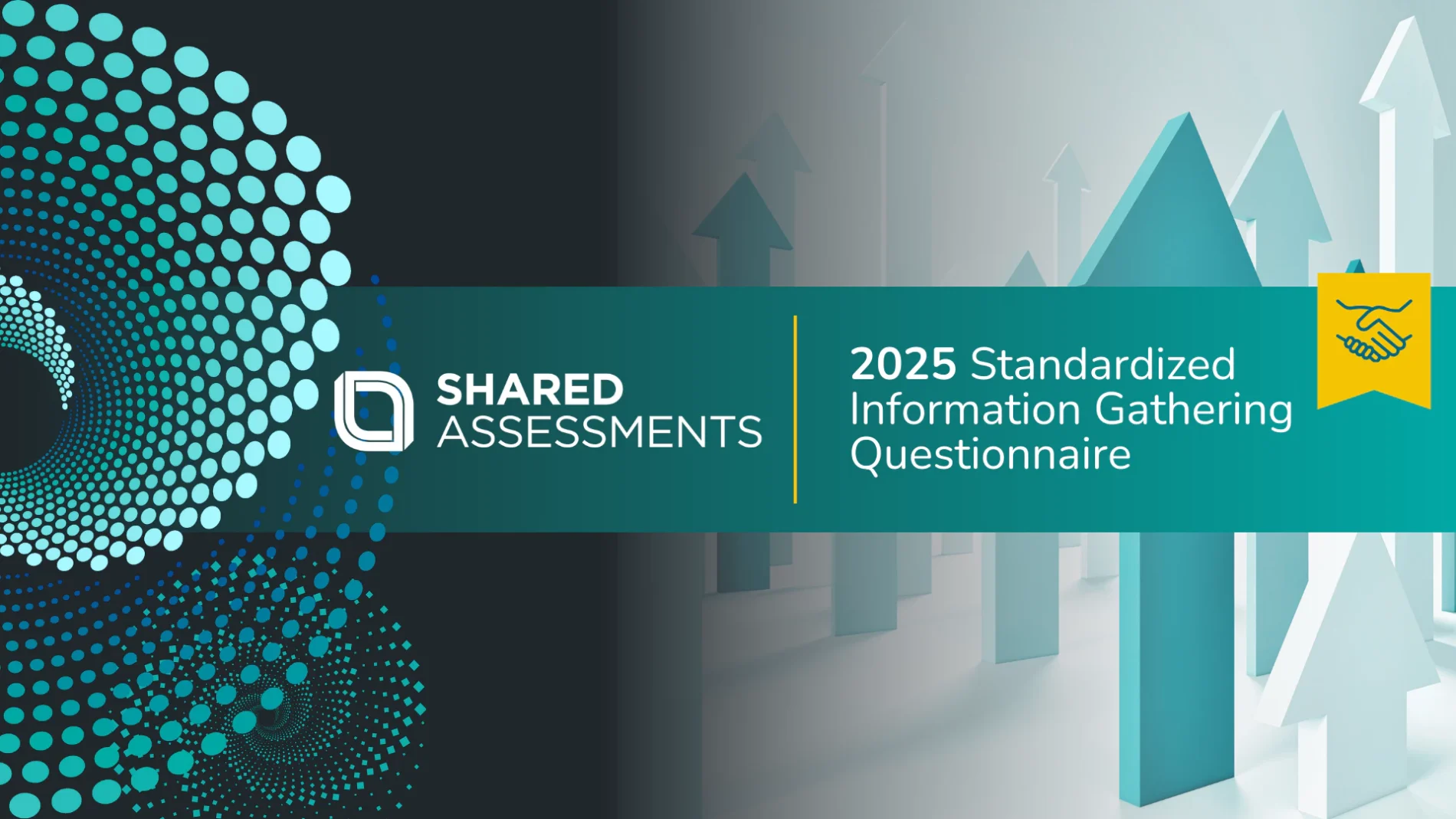 SHARED ASSESSMENTS

2025 Standardized Information Gathering Questionnaire